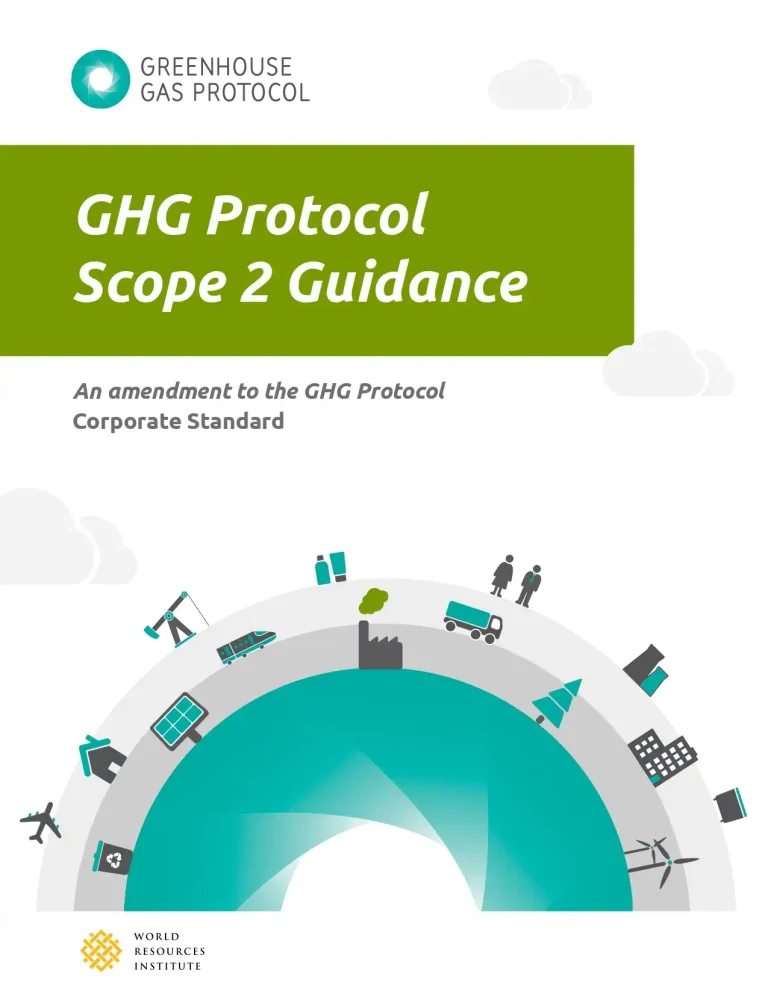 GREENHOUSE GAS PROTOCOL

GHG Protocol Scope 2 Guidance

An amendment to the GHG Protocol Corporate Standard

WORLD RESOURCES INSTITUTE